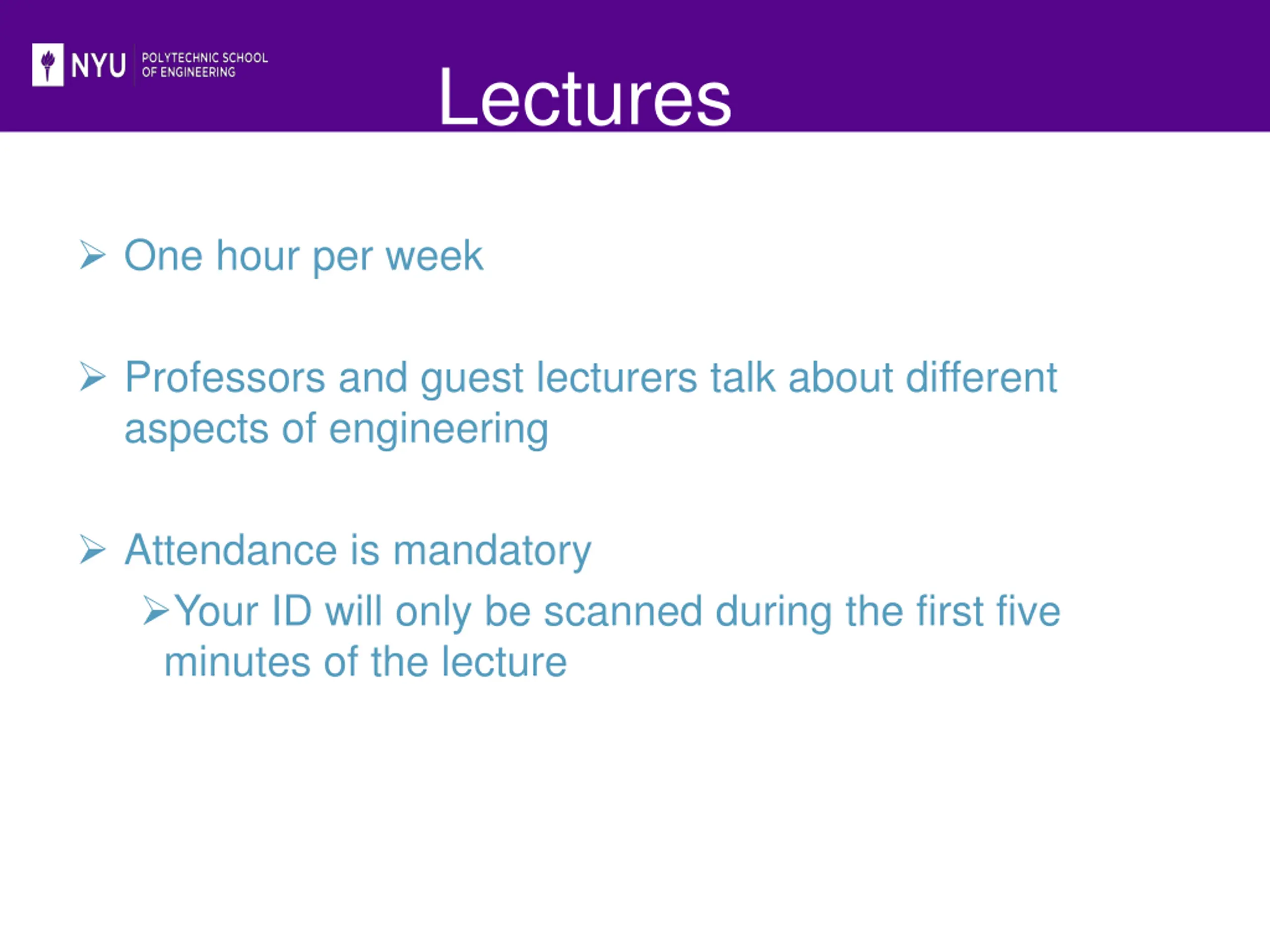 NYU POLYTECHNIC SCHOOL OF ENGINEERING

Lectures

➢ One hour per week

➢ Professors and guest lecturers talk about different aspects of engineering

➢ Attendance is mandatory

➢ Your ID will only be scanned during the first five minutes of the lecture